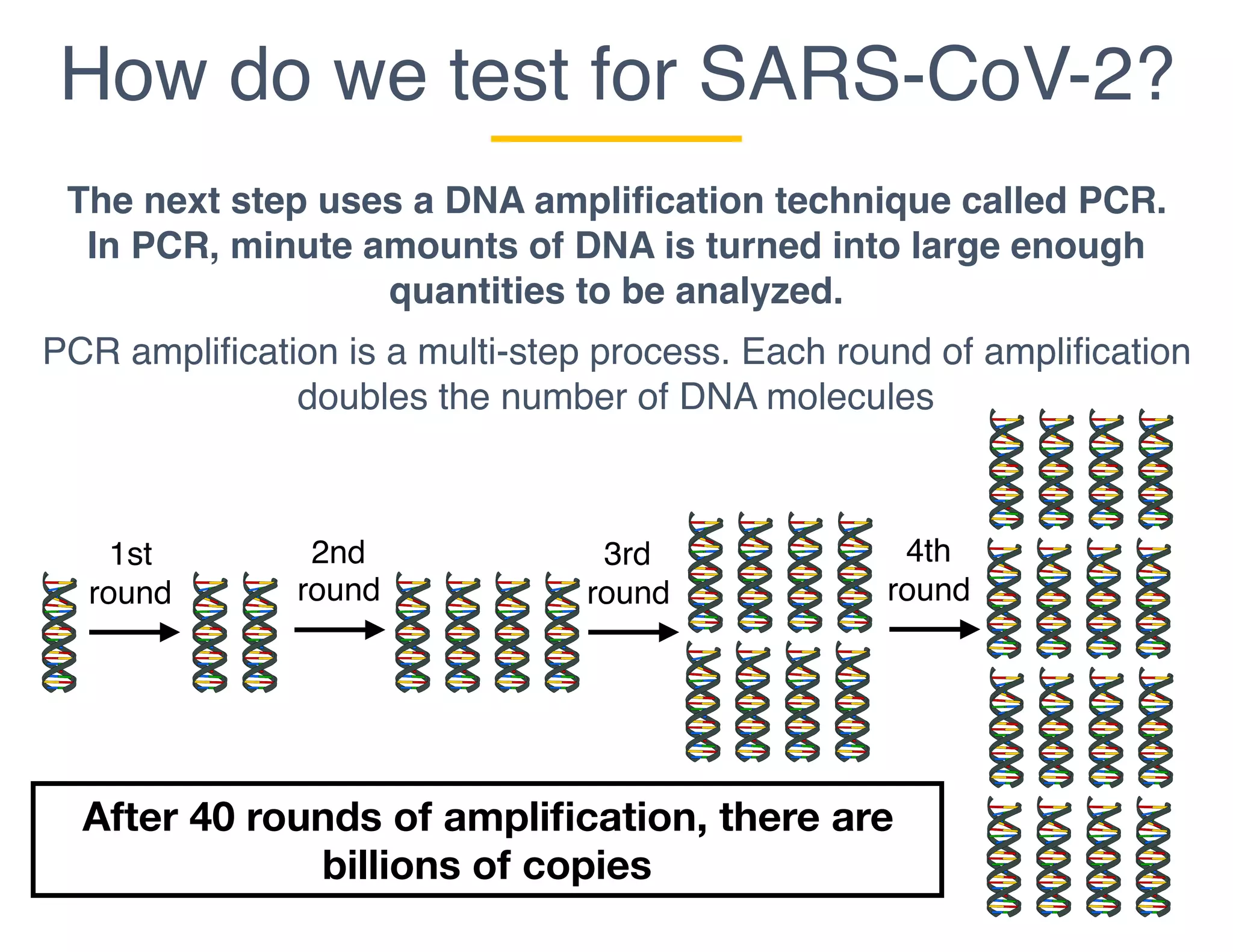 How do we test for SARS-CoV-2?

The next step uses a DNA amplification technique called PCR. In PCR, minute amounts of DNA is turned into large enough quantities to be analyzed.

PCR amplification is a multi-step process. Each round of amplification doubles the number of DNA molecules

1st round

2nd round

3rd round

4th round

After 40 rounds of amplification, there are billions of copies